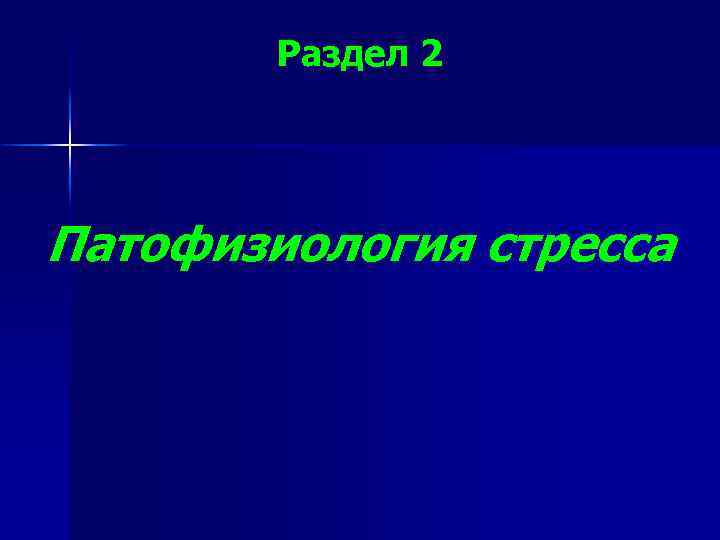 Раздел 2

Патофизиология стресса